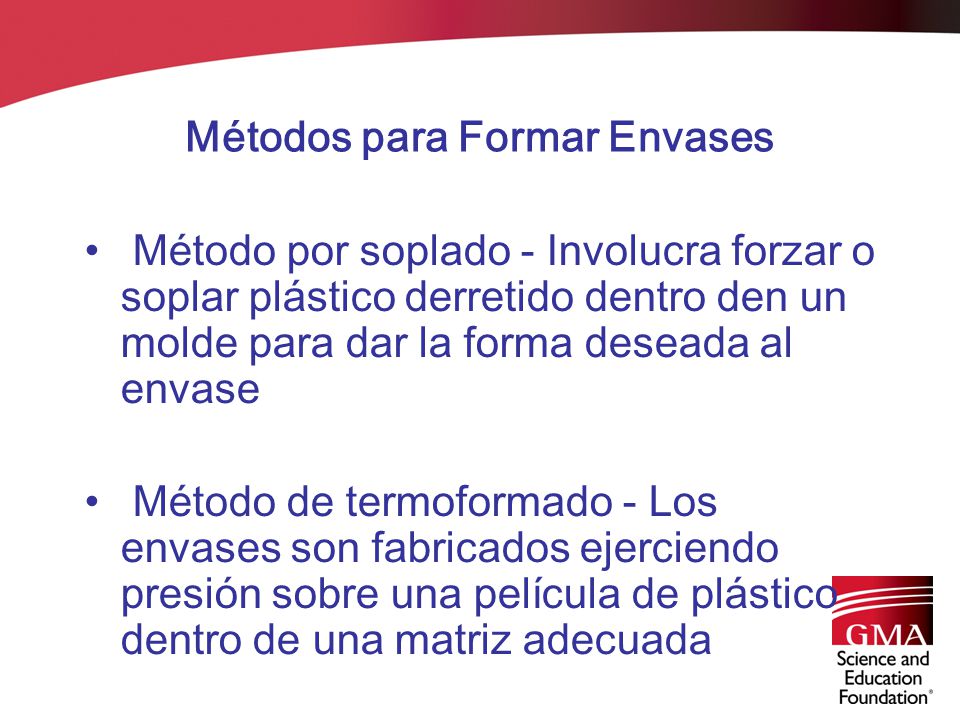 Métodos para Formar Envases

• Método por soplado - Involucra forzar o soplar plástico derretido dentro den un molde para dar la forma deseada al envase

• Método de termoformado - Los envases son fabricados ejerciendo presión sobre una película de plástico dentro de una matriz adecuada

GMA
Science and Education Foundation®